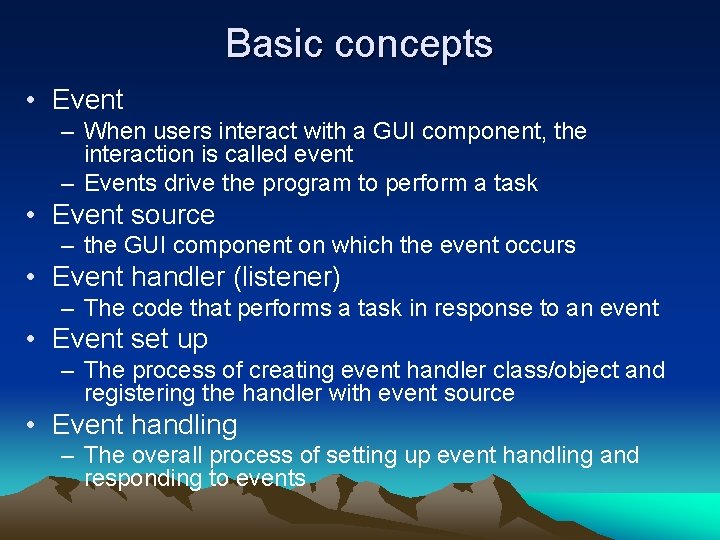 Basic concepts

• Event
– When users interact with a GUI component, the interaction is called event
– Events drive the program to perform a task
• Event source
– the GUI component on which the event occurs
• Event handler (listener)
– The code that performs a task in response to an event
• Event set up
– The process of creating event handler class/object and registering the handler with event source
• Event handling
– The overall process of setting up event handling and responding to events